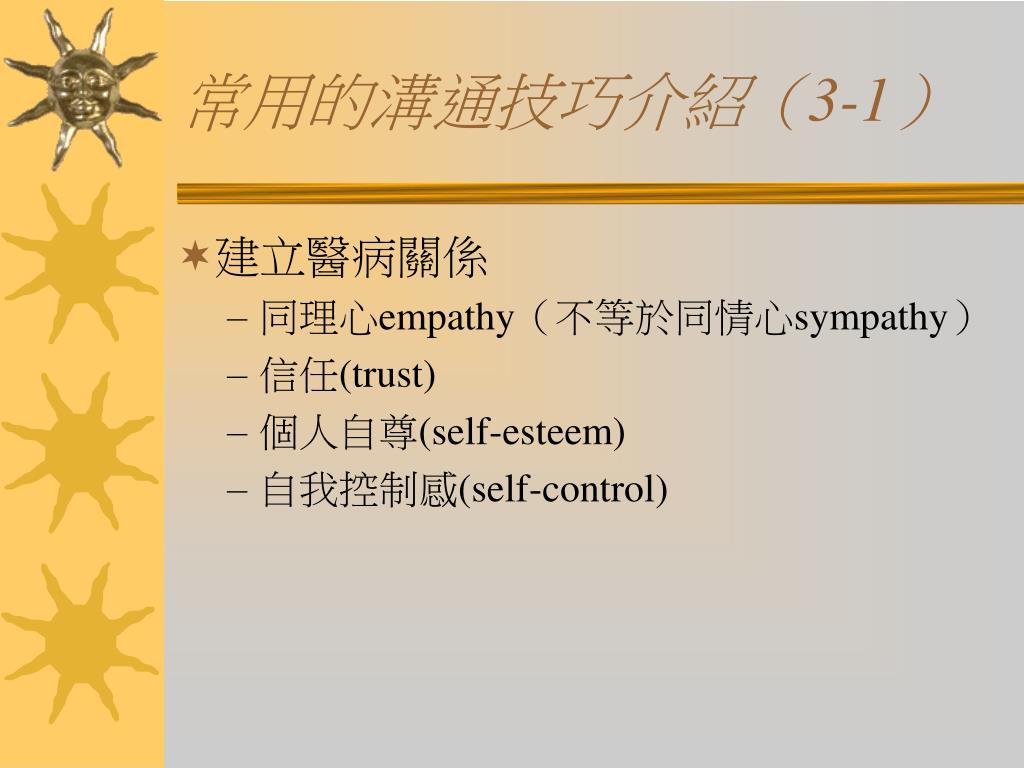 常用的溝通技巧介紹（3-1）

建立醫病關係
– 同理心empathy（不等於同情心sympathy）
– 信任(trust)
– 個人自尊(self-esteem)
– 自我控制感(self-control)